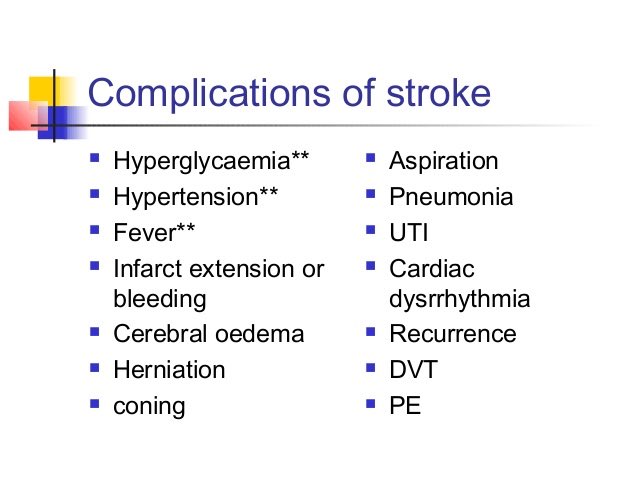 Complications of stroke

- Hyperglycaemia**
- Hypertension**
- Fever**
- Infarct extension or bleeding
- Cerebral oedema
- Herniation
- coning

- Aspiration
- Pneumonia
- UTI
- Cardiac dysrrhythmia
- Recurrence
- DVT
- PE